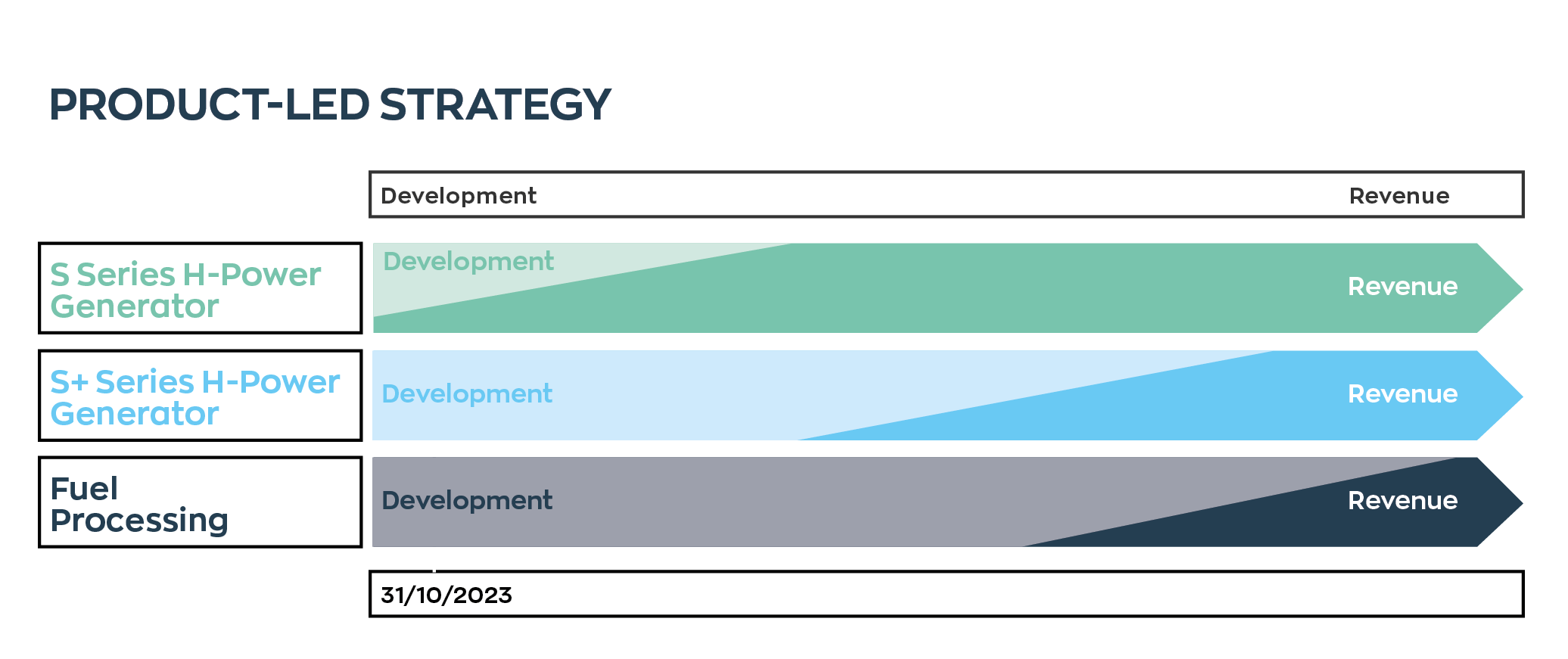 PRODUCT-LED STRATEGY

Development Revenue

S Series H-Power Generator

Development

Revenue

S+ Series H-Power Generator

Development

Revenue

Fuel Processing

Development

Revenue

31/10/2023